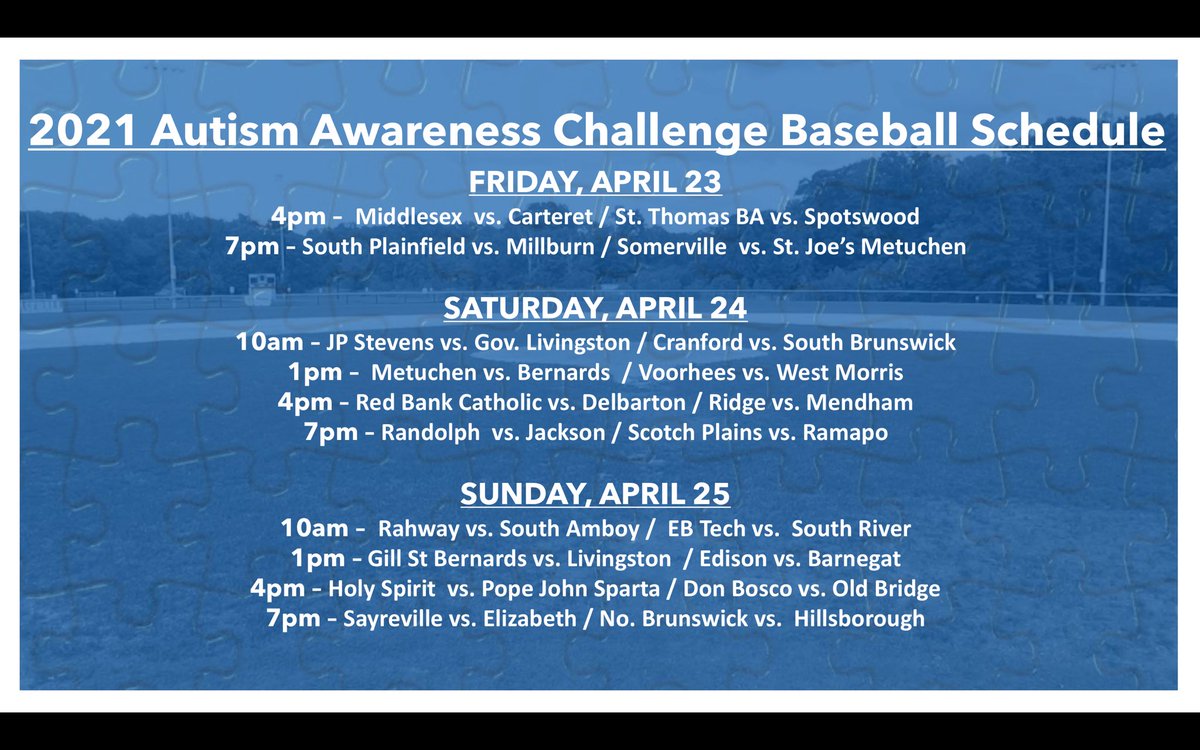 2021 Autism Awareness Challenge Baseball Schedule

FRIDAY, APRIL 23
4pm – Middlesex vs. Carteret / St. Thomas BA vs. Spotswood
7pm – South Plainfield vs. Millburn / Somerville vs. St. Joe's Metuchen

SATURDAY, APRIL 24
10am – JP Stevens vs. Gov. Livingston / Cranford vs. South Brunswick
1pm – Metuchen vs. Bernards / Voorhees vs. West Morris
4pm – Red Bank Catholic vs. Delbarton / Ridge vs. Mendham
7pm – Randolph vs. Jackson / Scotch Plains vs. Ramapo

SUNDAY, APRIL 25
10am – Rahway vs. South Amboy / EB Tech vs. South River
1pm – Gill St Bernards vs. Livingston / Edison vs. Barnegat
4pm – Holy Spirit vs. Pope John Sparta / Don Bosco vs. Old Bridge
7pm – Sayreville vs. Elizabeth / No. Brunswick vs. Hillsborough